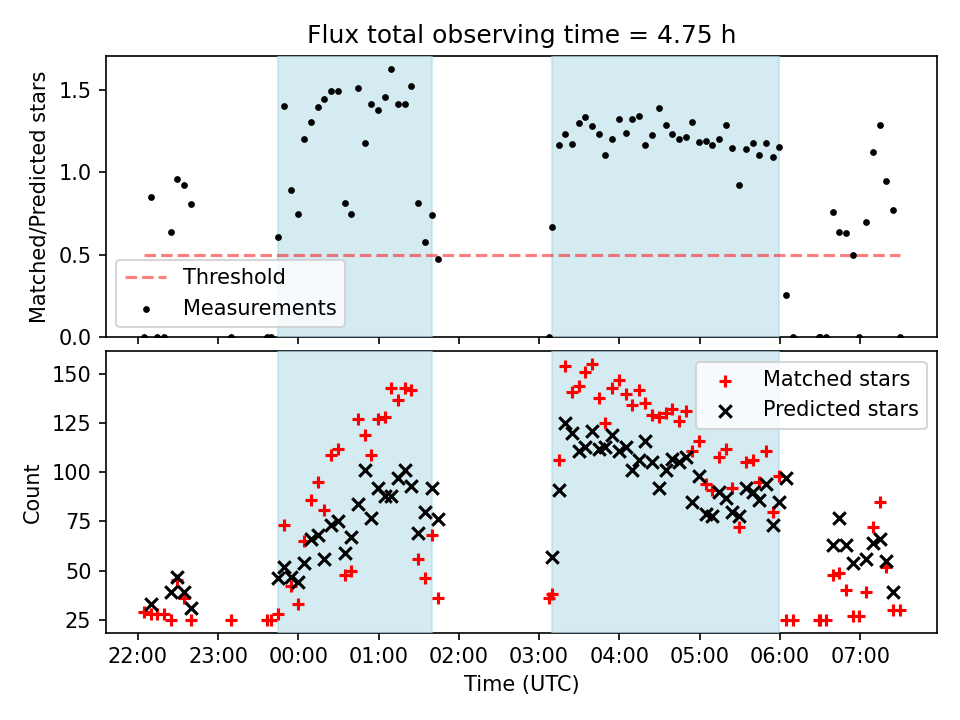 Flux total observing time = 4.75 h

Matched/Predicted stars

1.5
1.0
0.5
0.0

Threshold
Measurements

Count

150
125
100
75
50
25

Matched stars
Predicted stars

22:00
23:00
00:00
01:00
02:00
03:00
04:00
05:00
06:00
07:00

Time (UTC)